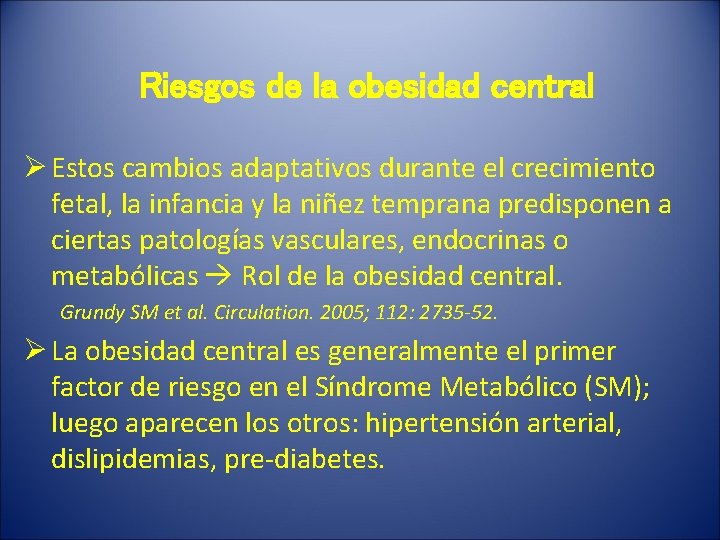 Riesgos de la obesidad central

➢ Estos cambios adaptativos durante el crecimiento fetal, la infancia y la niñez temprana predisponen a ciertas patologías vasculares, endocrinas o metabólicas → Rol de la obesidad central.

Grundy SM et al. Circulation. 2005; 112: 2735-52.

➢ La obesidad central es generalmente el primer factor de riesgo en el Síndrome Metabólico (SM); luego aparecen los otros: hipertensión arterial, dislipidemias, pre-diabetes.